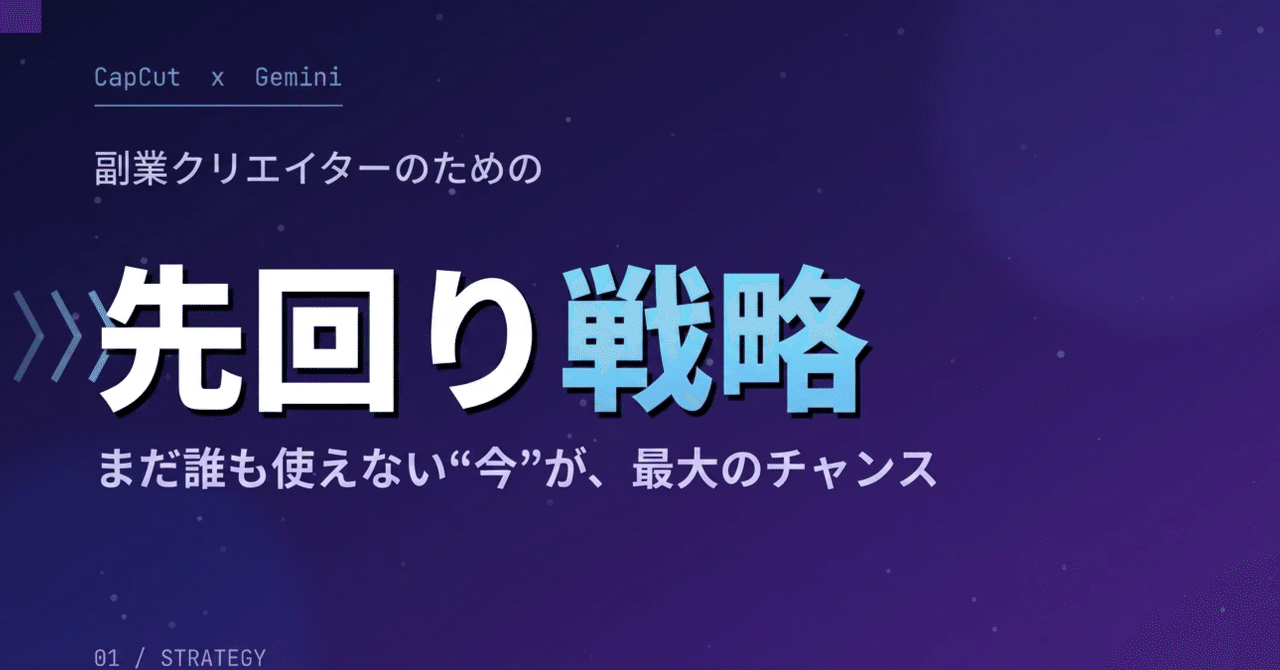 CapCut x Gemini

副業クリエイターのための

先回り戦略

まだ誰も使えない“今”が、最大のチャンス

01 / STRATEGY